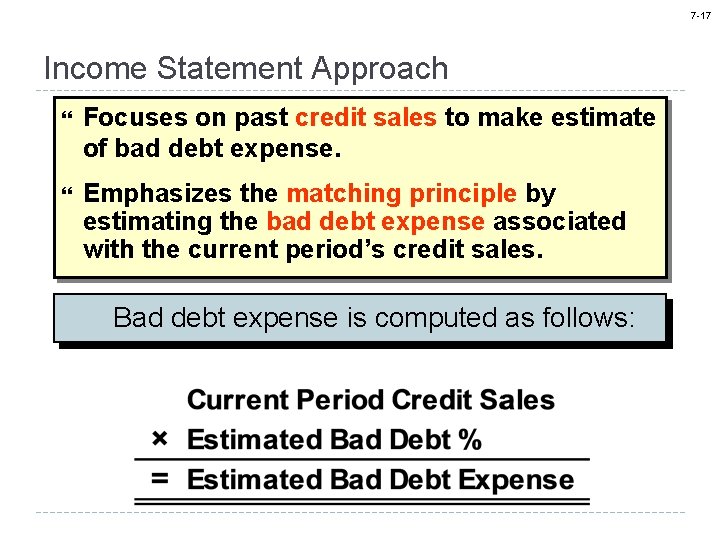 7-17

Income Statement Approach

“ Focuses on past credit sales to make estimate of bad debt expense.

“ Emphasizes the matching principle by estimating the bad debt expense associated with the current period’s credit sales.

Bad debt expense is computed as follows:

Current Period Credit Sales
× Estimated Bad Debt %
= Estimated Bad Debt Expense